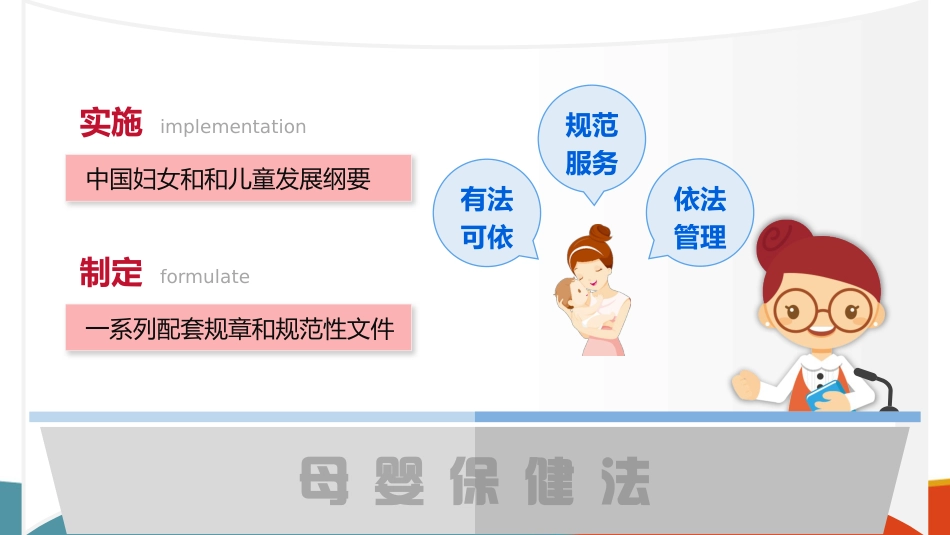 实施 implementation

中国妇女和和儿童发展纲要

制定 formulate

一系列配套规章和规范性文件

有法可依

规范服务

依法管理

母婴保健法